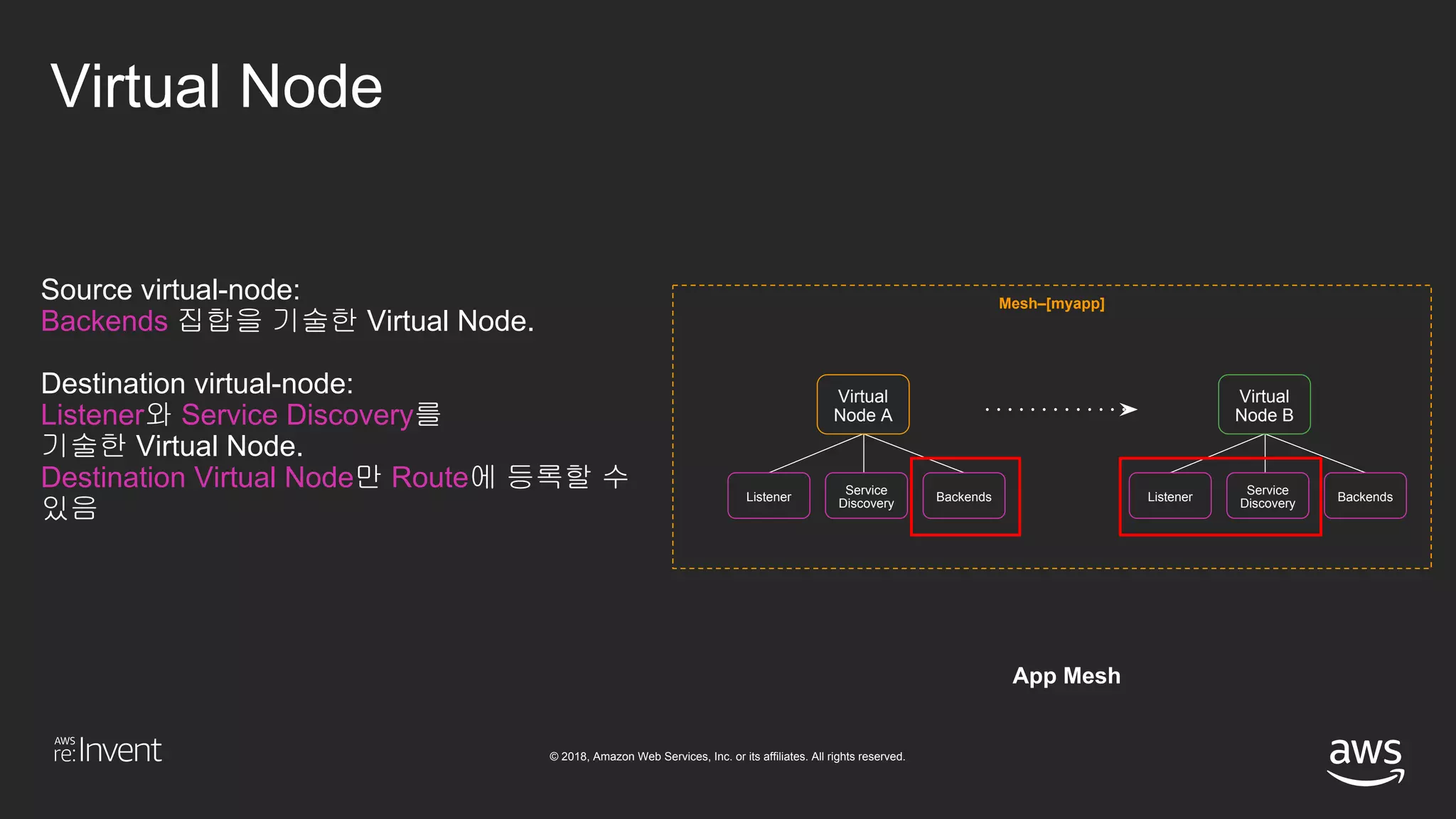 Virtual Node

Source virtual-node:
Backends 집합을 기술한 Virtual Node.

Destination virtual-node:
Listener와 Service Discovery를 기술한 Virtual Node.
Destination Virtual Node만 Route에 등록할 수 있음

Mesh–[myapp]

Virtual Node A

Virtual Node B

Listener

Service Discovery

Backends

Listener

Service Discovery

Backends

App Mesh

AWS re:Invent

© 2018, Amazon Web Services, Inc. or its affiliates. All rights reserved.

aws